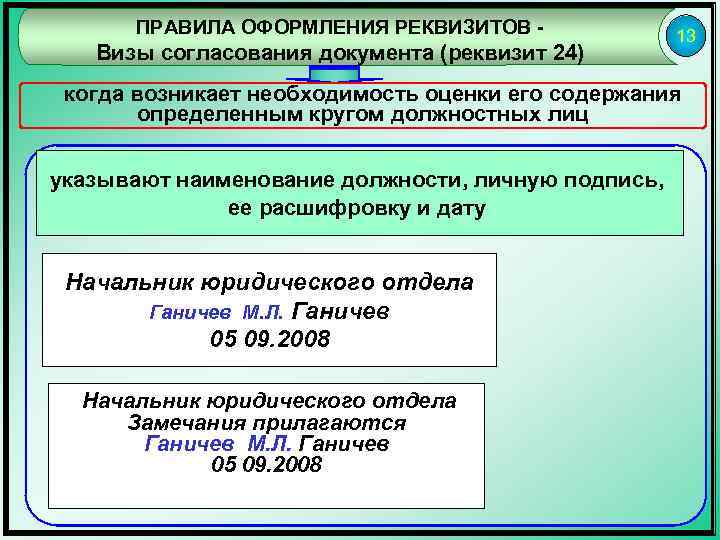 ПРАВИЛА ОФОРМЛЕНИЯ РЕКВИЗИТОВ -
Визы согласования документа (реквизит 24)

13

когда возникает необходимость оценки его содержания определенным кругом должностных лиц

указывают наименование должности, личную подпись, ее расшифровку и дату

Начальник юридического отдела
Ганичев М.Л. Ганичев
05 09.2008

Начальник юридического отдела
Замечания прилагаются
Ганичев М.Л. Ганичев
05 09.2008